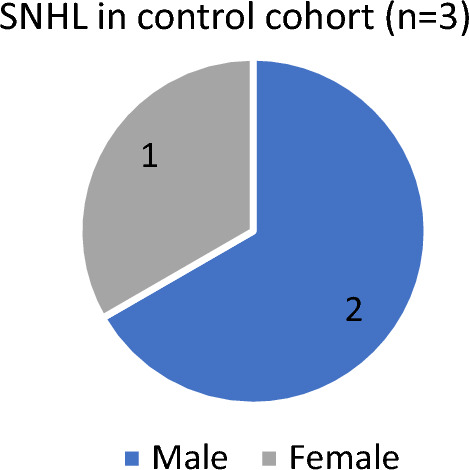 SNHL in control cohort (n=3)

1

2

Male Female